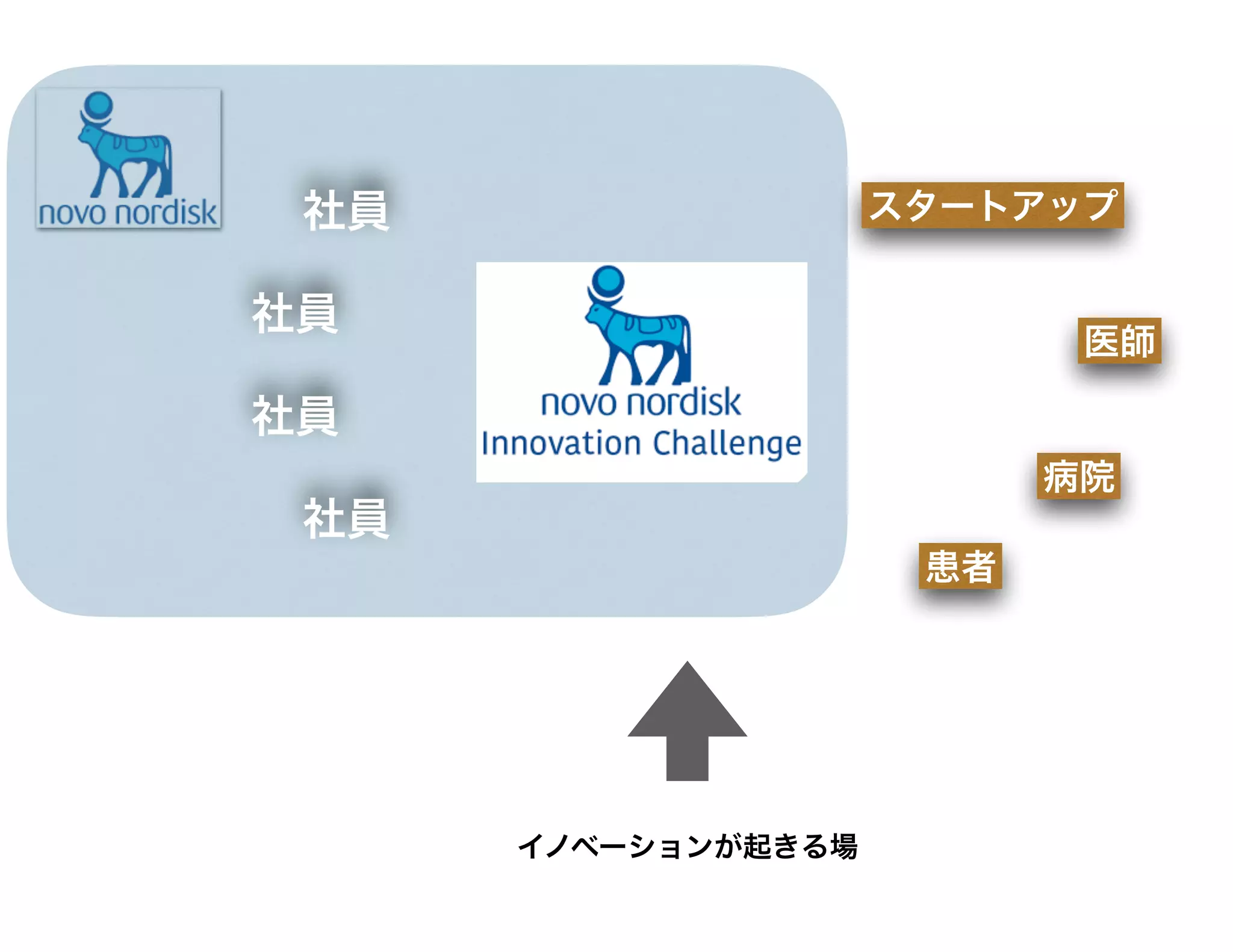 novo nordisk

社員

社員

社員

社員

novo nordisk
Innovation Challenge

スタートアップ

医師

病院

患者

イノベーションが起きる場